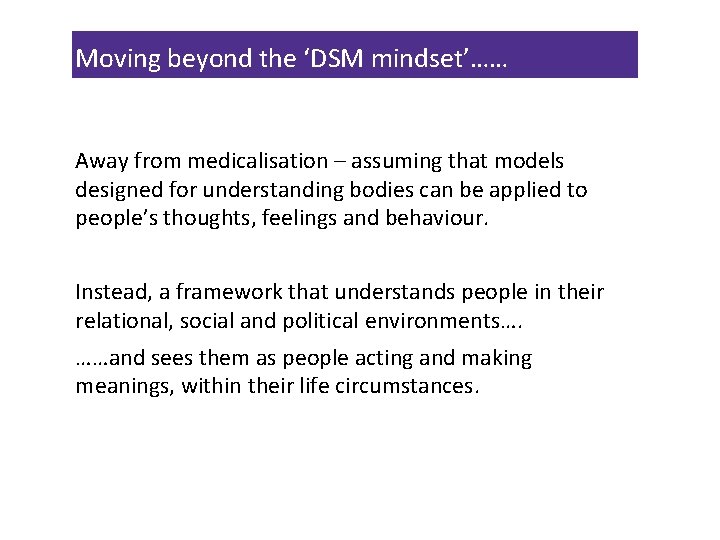 Moving beyond the ‘DSM mindset’……

Away from medicalisation – assuming that models designed for understanding bodies can be applied to people’s thoughts, feelings and behaviour.

Instead, a framework that understands people in their relational, social and political environments….

……and sees them as people acting and making meanings, within their life circumstances.